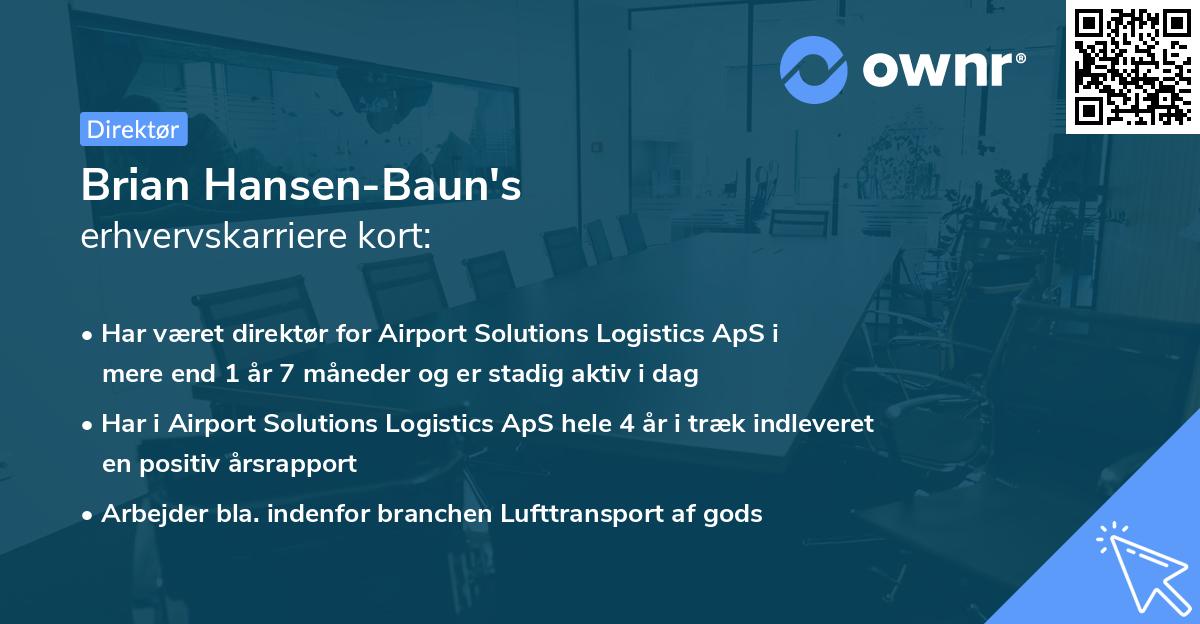 ownr®

Direktør

Brian Hansen-Baun's
erhvervskarriere kort:

• Har været direktør for Airport Solutions Logistics ApS i mere end 1 år 7 måneder og er stadig aktiv i dag

• Har i Airport Solutions Logistics ApS hele 4 år i træk indleveret en positiv årsrapport

• Arbejder bla. indenfor branchen Lufttransport af gods